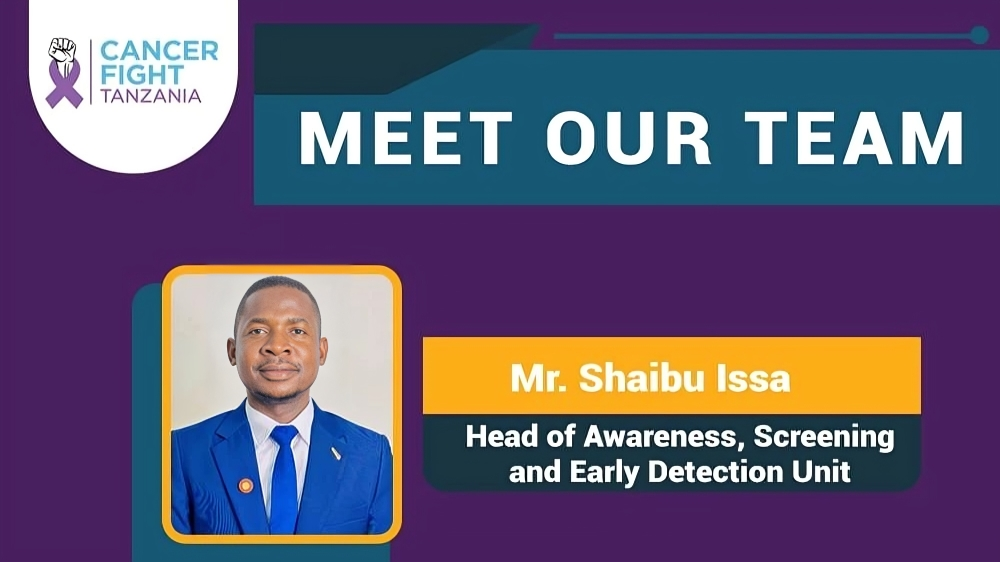 CANCER FIGHT TANZANIA

MEET OUR TEAM

Mr. Shaibu Issa

Head of Awareness, Screening and Early Detection Unit